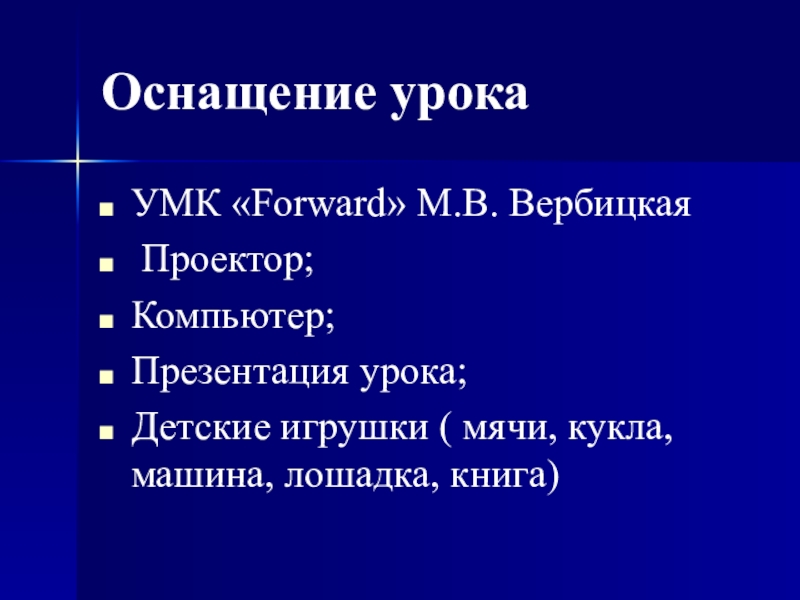 Оснащение урока

- УМК «Forward» М.В. Вербицкая
- Проектор;
- Компьютер;
- Презентация урока;
- Детские игрушки ( мячи, кукла, машина, лошадка, книга)